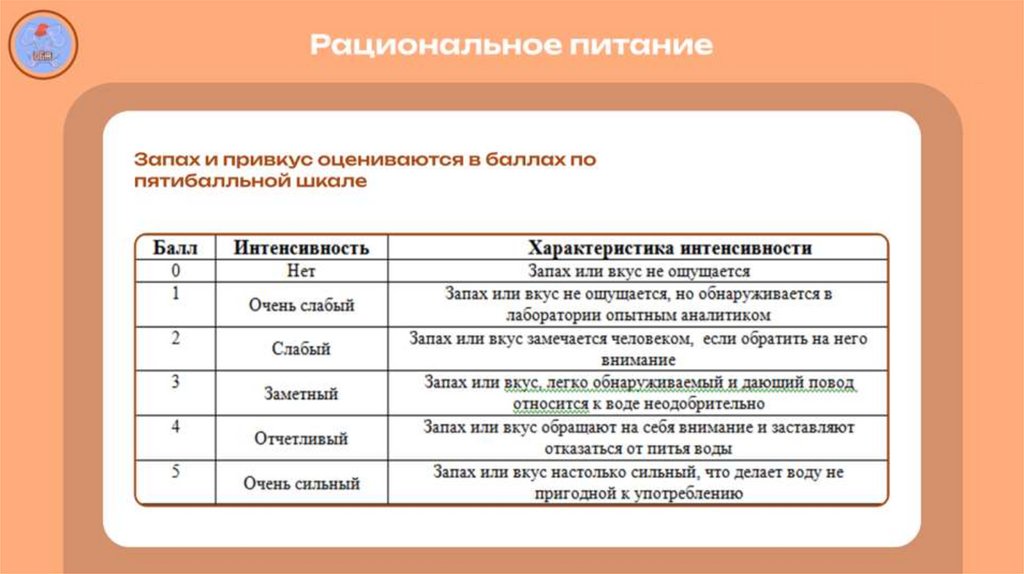 Рациональное питание

Запах и привкус оцениваются в баллах по пятибалльной шкале

| Балл | Интенсивность | Характеристика интенсивности |
|---|---|---|
| 0 | Нет | Запах или вкус не ощущается |
| 1 | Очень слабый | Запах или вкус не ощущается, но обнаруживается в лаборатории опытным аналитиком |
| 2 | Слабый | Запах или вкус замечается человеком, если обратить на него внимание |
| 3 | Заметный | Запах или вкус, легко обнаруживаемый и дающий повод относится к воде неодобрительно |
| 4 | Отчетливый | Запах или вкус обращают на себя внимание и заставляют отказаться от питья воды |
| 5 | Очень сильный | Запах или вкус настолько сильный, что делает воду не пригодной к употреблению |